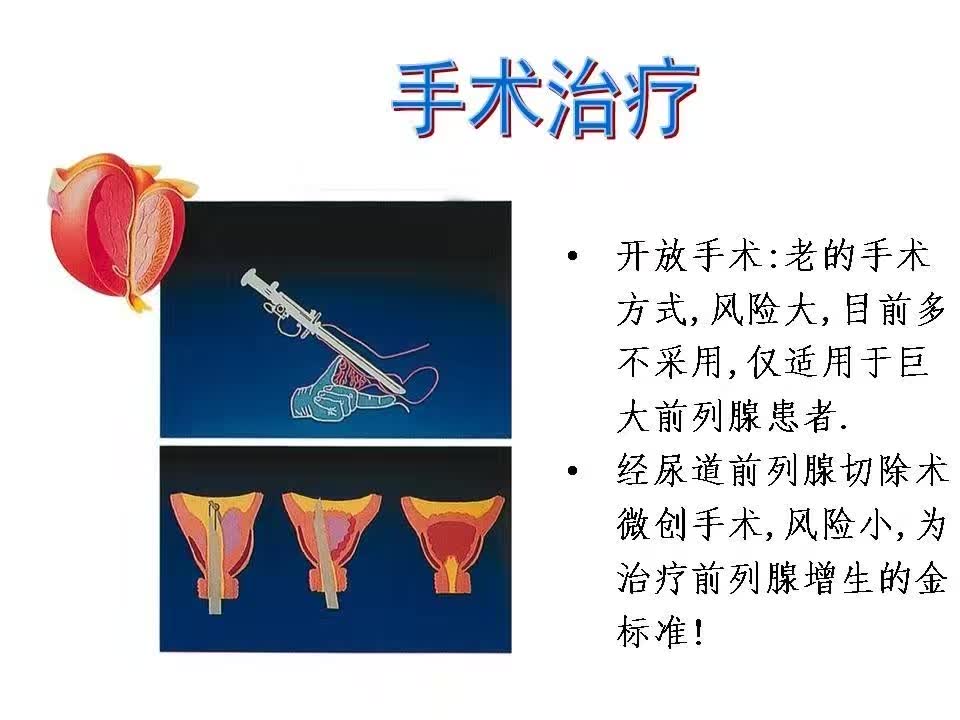 手术治疗

• 开放手术:老的手术方式,风险大,目前多不采用,仅适用于巨大前列腺患者.

• 经尿道前列腺切除术微创手术,风险小,为治疗前列腺增生的金标准!